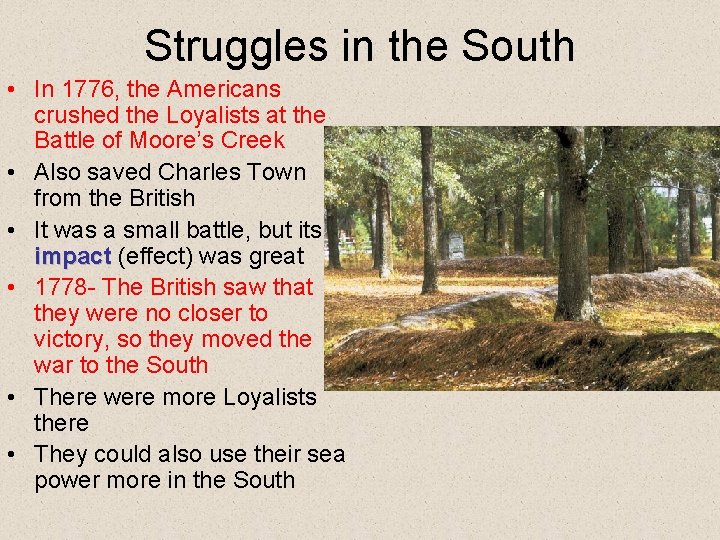 Struggles in the South

• In 1776, the Americans crushed the Loyalists at the Battle of Moore's Creek
• Also saved Charles Town from the British
• It was a small battle, but its impact (effect) was great
• 1778- The British saw that they were no closer to victory, so they moved the war to the South
• There were more Loyalists there
• They could also use their sea power more in the South